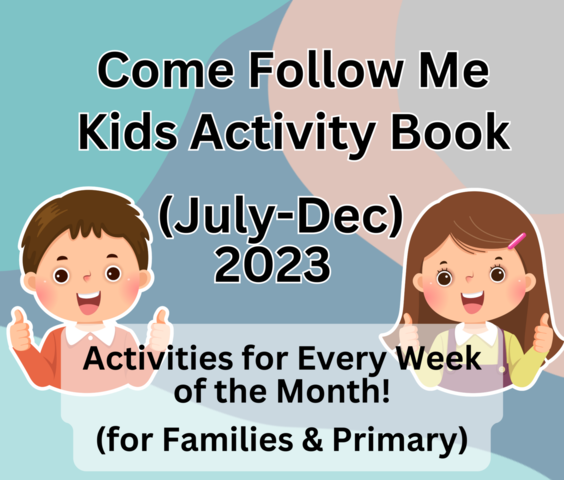 Come Follow Me Kids Activity Book

(July-Dec) 2023

Activities for Every Week of the Month!

(for Families & Primary)